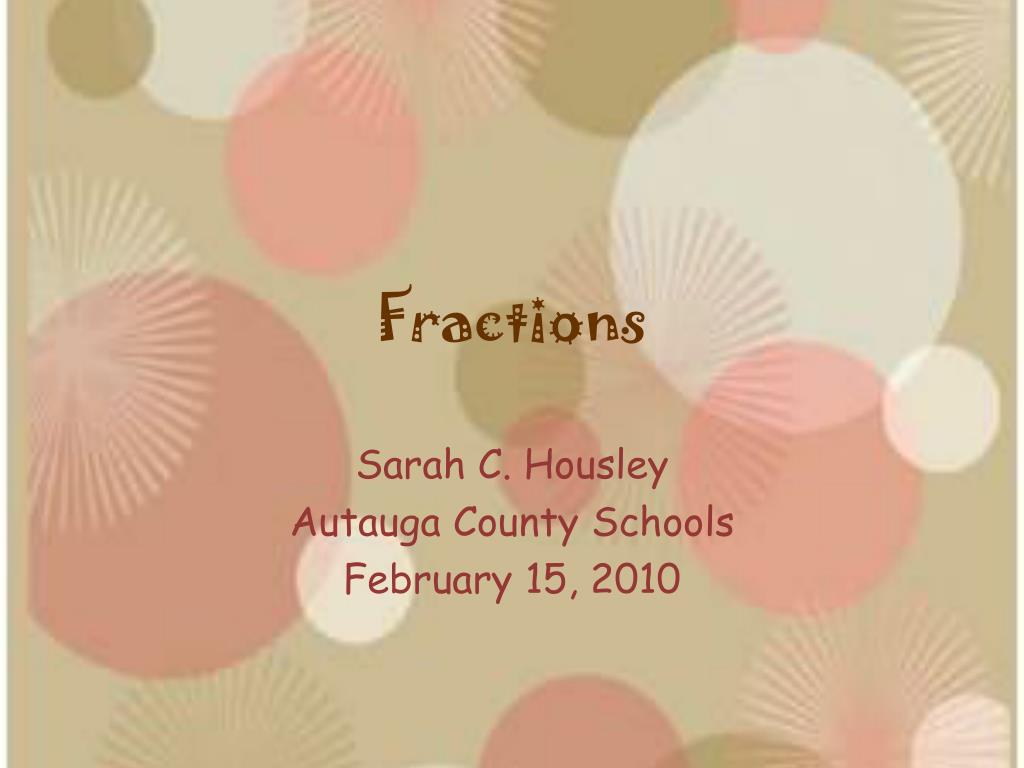 Fractions

Sarah C. Housley
Autauga County Schools
February 15, 2010